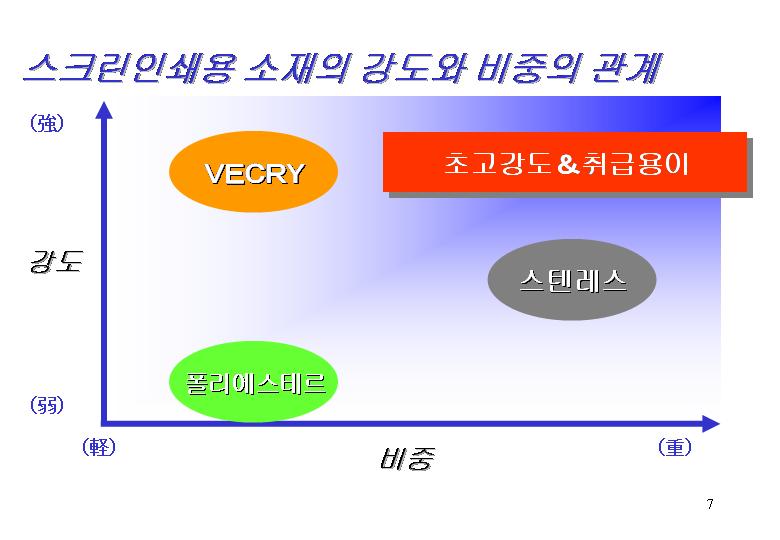 스크린인쇄용 소재의 강도와 비중의 관계

(強)

VECRY

초고강도&취급용이

강도

스텐레스

폴리에스테르

(弱)

(軽)

비중

(重)

7